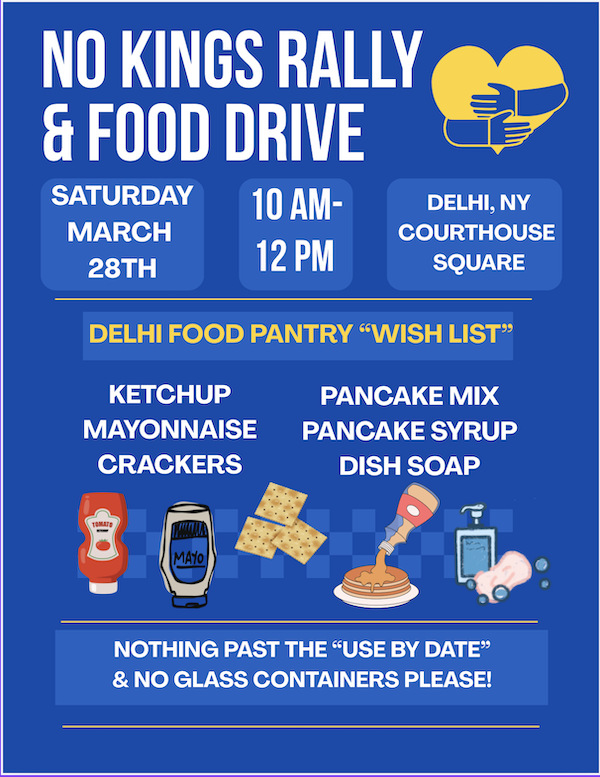 NO KINGS RALLY & FOOD DRIVE

SATURDAY MARCH 28TH

10 AM- 12 PM

DELHI, NY COURTHOUSE SQUARE

DELHI FOOD PANTRY "WISH LIST"

KETCHUP
MAYONNAISE
CRACKERS

PANCAKE MIX
PANCAKE SYRUP
DISH SOAP

TOMATO

MAYO

NOTHING PAST THE "USE BY DATE" & NO GLASS CONTAINERS PLEASE!